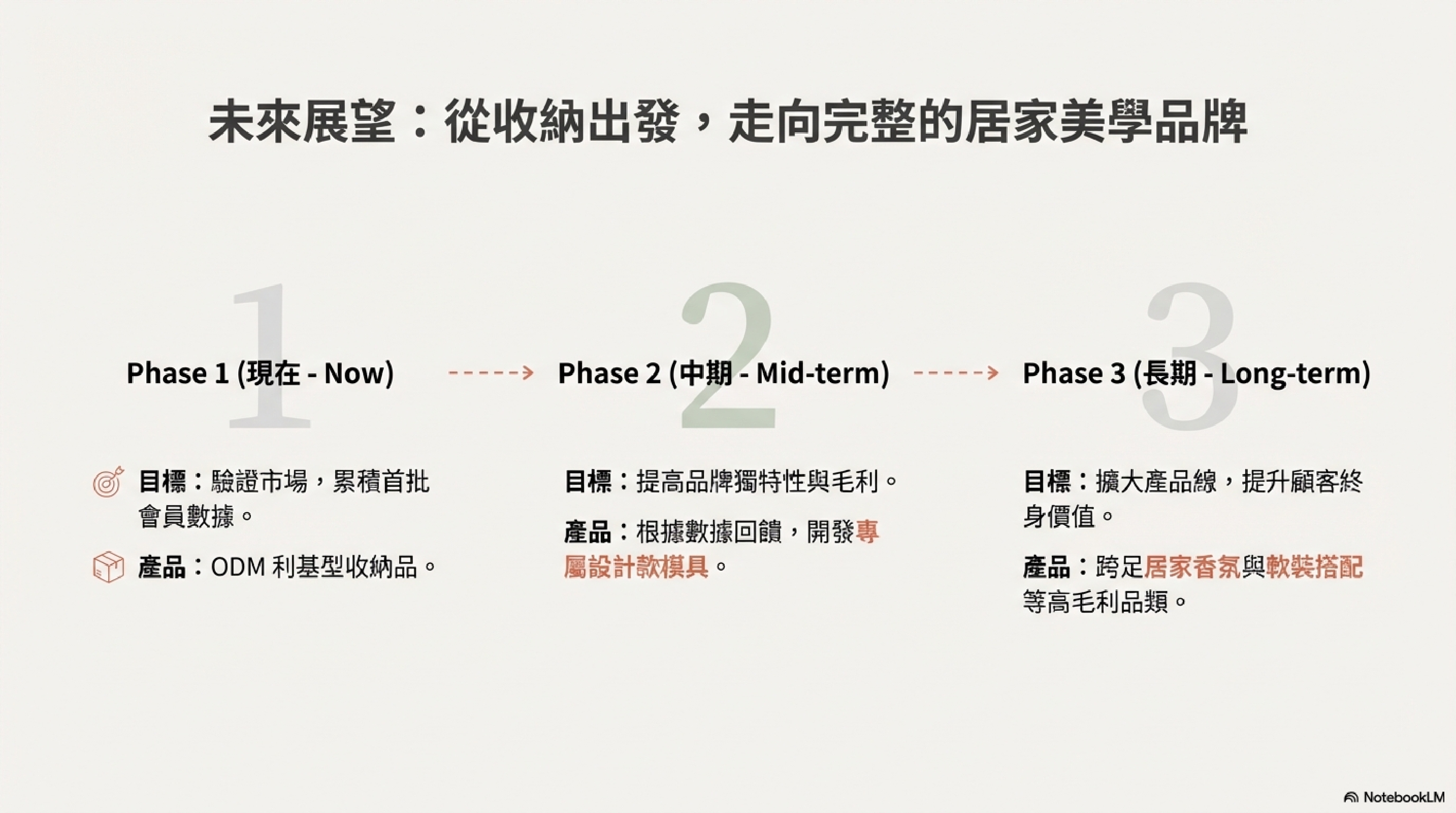 未來展望：從收納出發，走向完整的居家美學品牌

1

Phase 1 (現在 - Now)

目標：驗證市場，累積首批會員數據。

產品：ODM 利基型收納品。

2

Phase 2 (中期 - Mid-term)

目標：提高品牌獨特性與毛利。

產品：根據數據回饋，開發專屬設計款模具。

3

Phase 3 (長期 - Long-term)

目標：擴大產品線，提升顧客終身價值。

產品：跨足居家香氛與軟裝搭配等高毛利品類。

NotebookLM